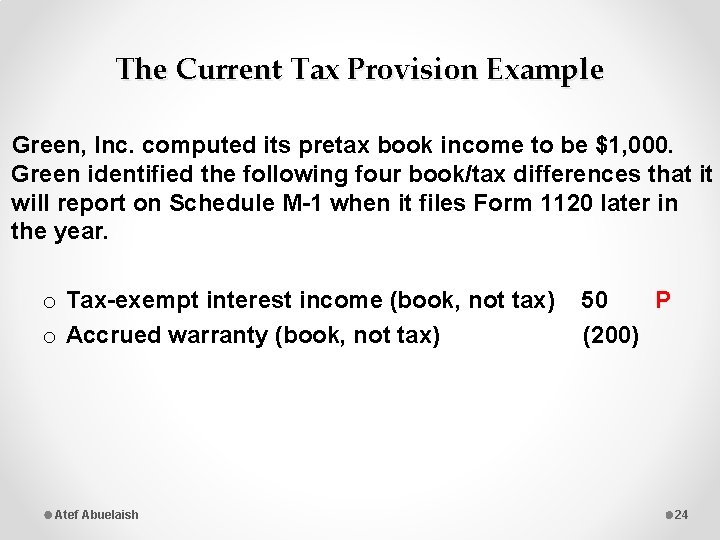 The Current Tax Provision Example

Green, Inc. computed its pretax book income to be $1,000. Green identified the following four book/tax differences that it will report on Schedule M-1 when it files Form 1120 later in the year.

o Tax-exempt interest income (book, not tax) 50 P
o Accrued warranty (book, not tax) (200)

Atef Abuelaish

24